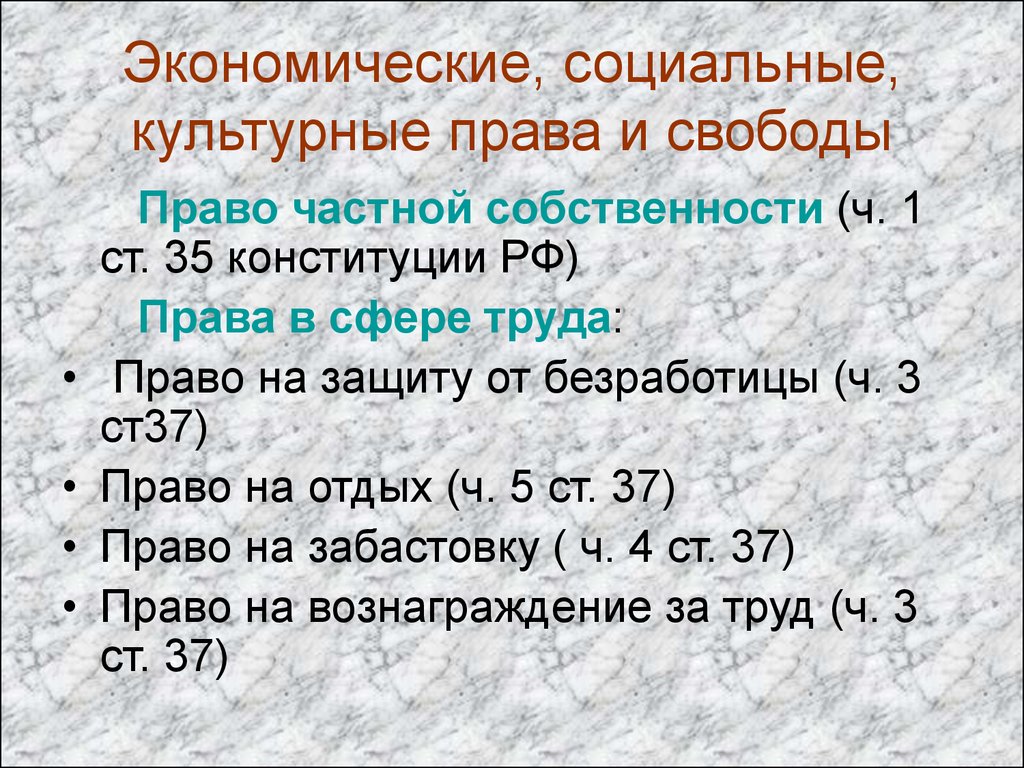 Экономические, социальные, культурные права и свободы

Право частной собственности (ч. 1 ст. 35 конституции РФ)

Права в сфере труда:

• Право на защиту от безработицы (ч. 3 ст37)
• Право на отдых (ч. 5 ст. 37)
• Право на забастовку ( ч. 4 ст. 37)
• Право на вознаграждение за труд (ч. 3 ст. 37)